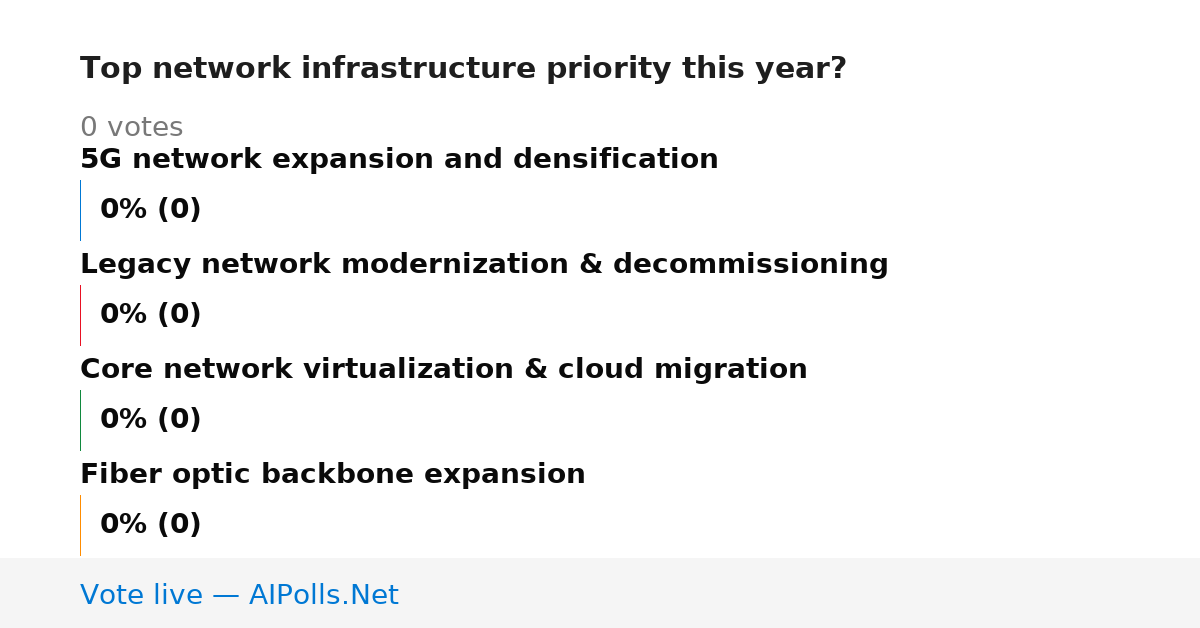 Top network infrastructure priority this year?

0 votes

5G network expansion and densification

0% (0)

Legacy network modernization & decommissioning

0% (0)

Core network virtualization & cloud migration

0% (0)

Fiber optic backbone expansion

0% (0)

Vote live — AIPolls.Net